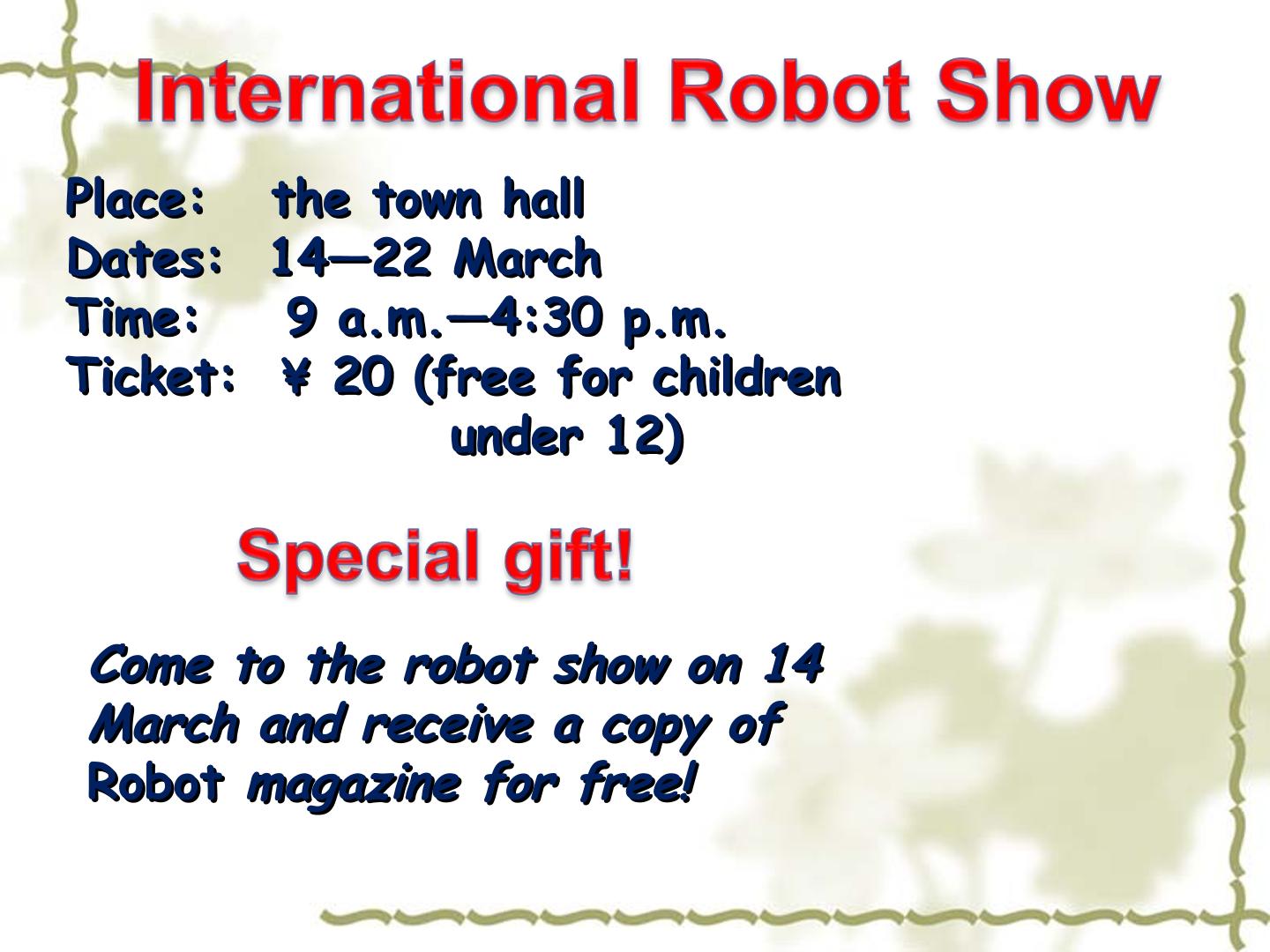 International Robot Show

Place: the town hall
Dates: 14—22 March
Time: 9 a.m.—4:30 p.m.
Ticket: ¥ 20 (free for children under 12)

Special gift!

Come to the robot show on 14 March and receive a copy of Robot magazine for free!